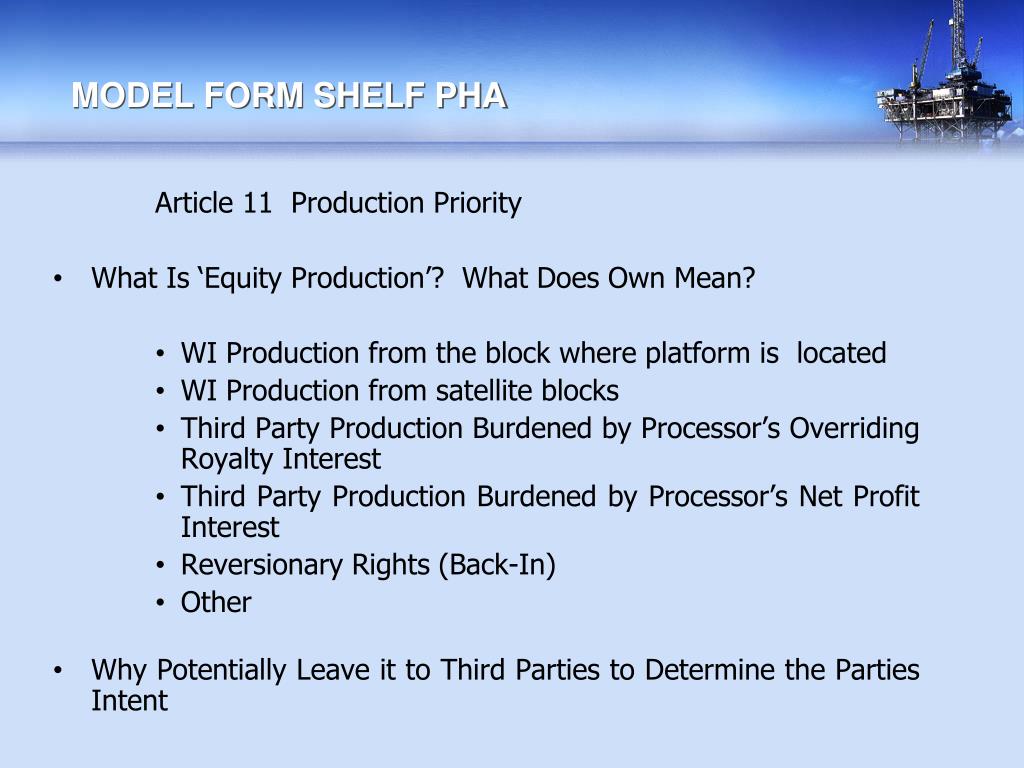 MODEL FORM SHELF PHA

Article 11 Production Priority

• What Is ‘Equity Production’? What Does Own Mean?

• WI Production from the block where platform is located
• WI Production from satellite blocks
• Third Party Production Burdened by Processor’s Overriding Royalty Interest
• Third Party Production Burdened by Processor’s Net Profit Interest
• Reversionary Rights (Back-In)
• Other

• Why Potentially Leave it to Third Parties to Determine the Parties Intent